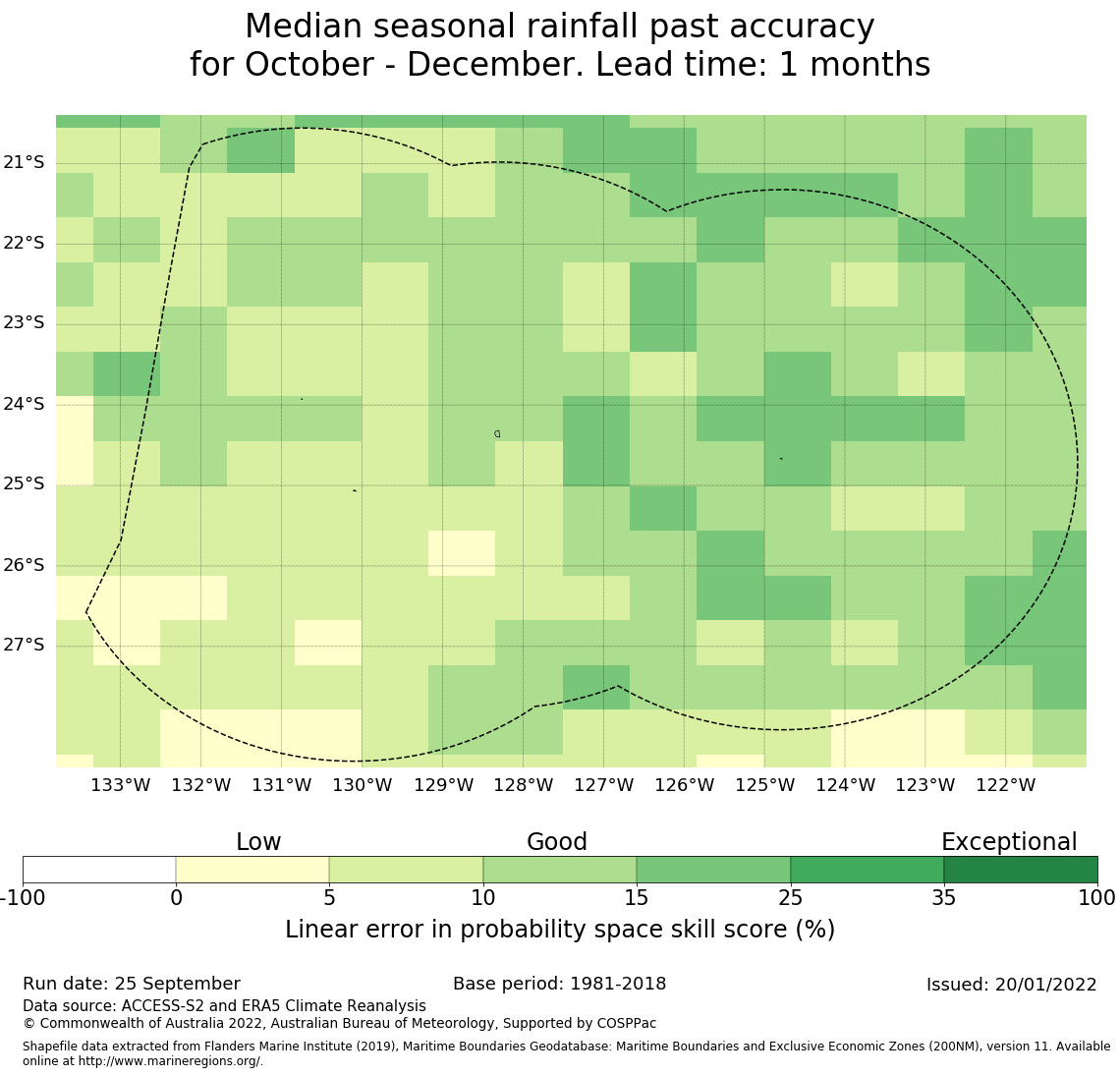 Median seasonal rainfall past accuracy
for October - December. Lead time: 1 months

21°S
22°S
23°S
24°S
25°S
26°S
27°S

133°W 132°W 131°W 130°W 129°W 128°W 127°W 126°W 125°W 124°W 123°W 122°W

Low
Good
Exceptional

-100 0 5 10 15 25 35 100

Linear error in probability space skill score (%)

Run date: 25 September
Base period: 1981-2018
Issued: 20/01/2022
Data source: ACCESS-S2 and ERA5 Climate Reanalysis
© Commonwealth of Australia 2022, Australian Bureau of Meteorology, Supported by COSPPac

Shapefile data extracted from Flanders Marine Institute (2019), Maritime Boundaries Geodatabase: Maritime Boundaries and Exclusive Economic Zones (200NM), version 11. Available online at http://www.marineregions.org/.